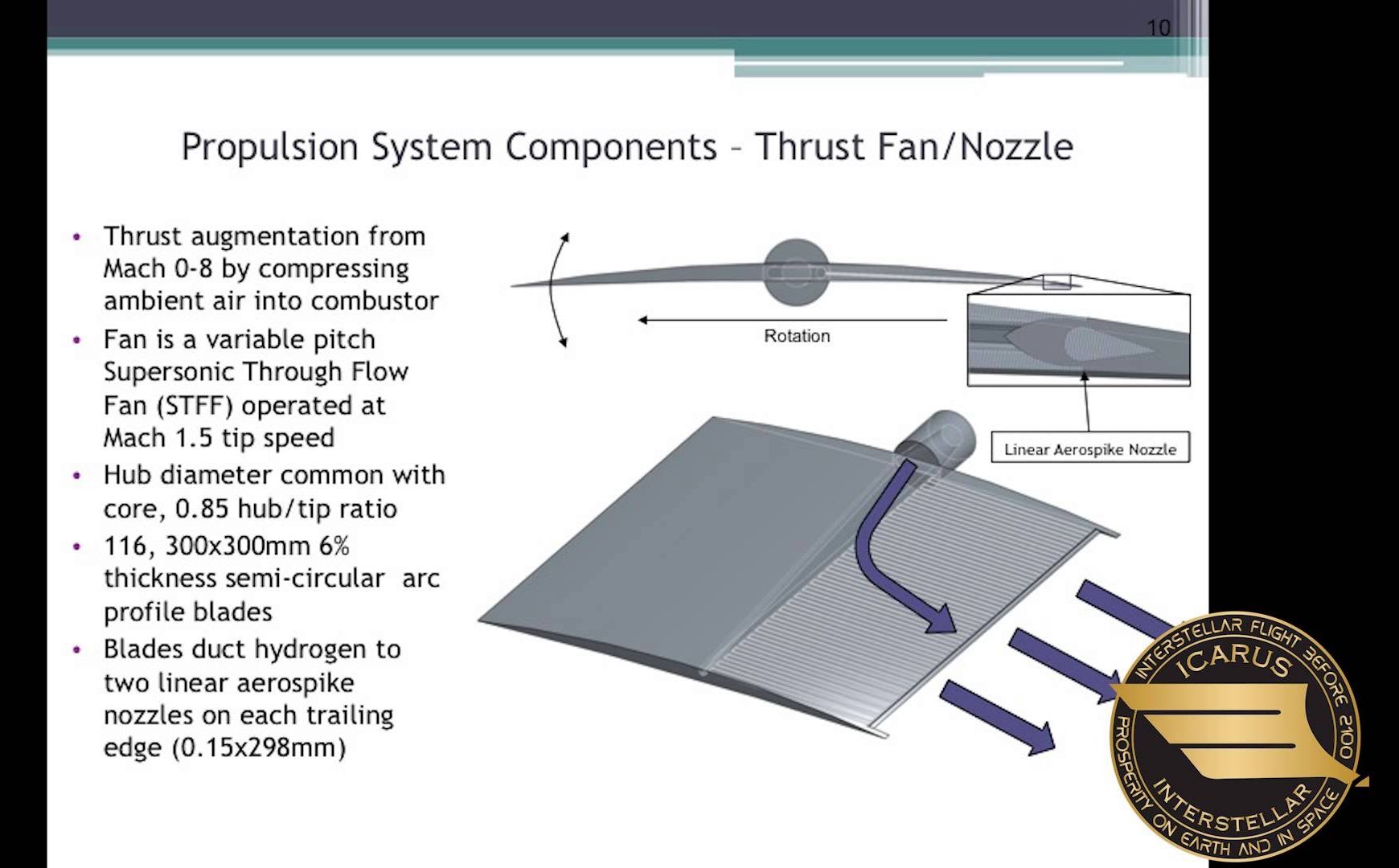 10

Propulsion System Components – Thrust Fan/Nozzle

• Thrust augmentation from Mach 0-8 by compressing ambient air into combustor
• Fan is a variable pitch Supersonic Through Flow Fan (STFF) operated at Mach 1.5 tip speed
• Hub diameter common with core, 0.85 hub/tip ratio
• 116, 300x300mm 6% thickness semi-circular arc profile blades
• Blades duct hydrogen to two linear aerospike nozzles on each trailing edge (0.15x298mm)

Rotation

Linear Aerospike Nozzle

INTERSTELLAR FLIGHT BEFORE 2100
ICARUS
INTERSTELLAR
PROSPERITY ON EARTH AND IN SPACE